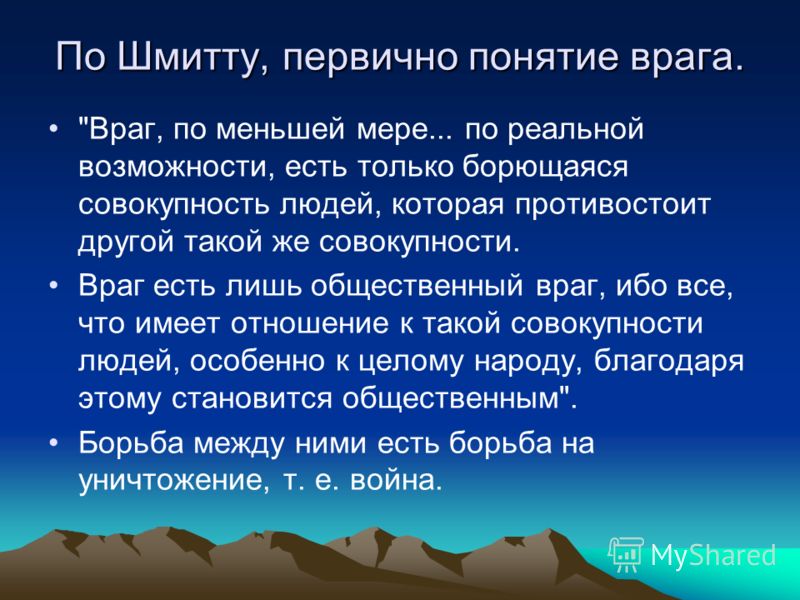 По Шмитту, первично понятие врага.

• "Враг, по меньшей мере... по реальной возможности, есть только борющаяся совокупность людей, которая противостоит другой такой же совокупности.

• Враг есть лишь общественный враг, ибо все, что имеет отношение к такой совокупности людей, особенно к целому народу, благодаря этому становится общественным".

• Борьба между ними есть борьба на уничтожение, т. е. война.

MyShared